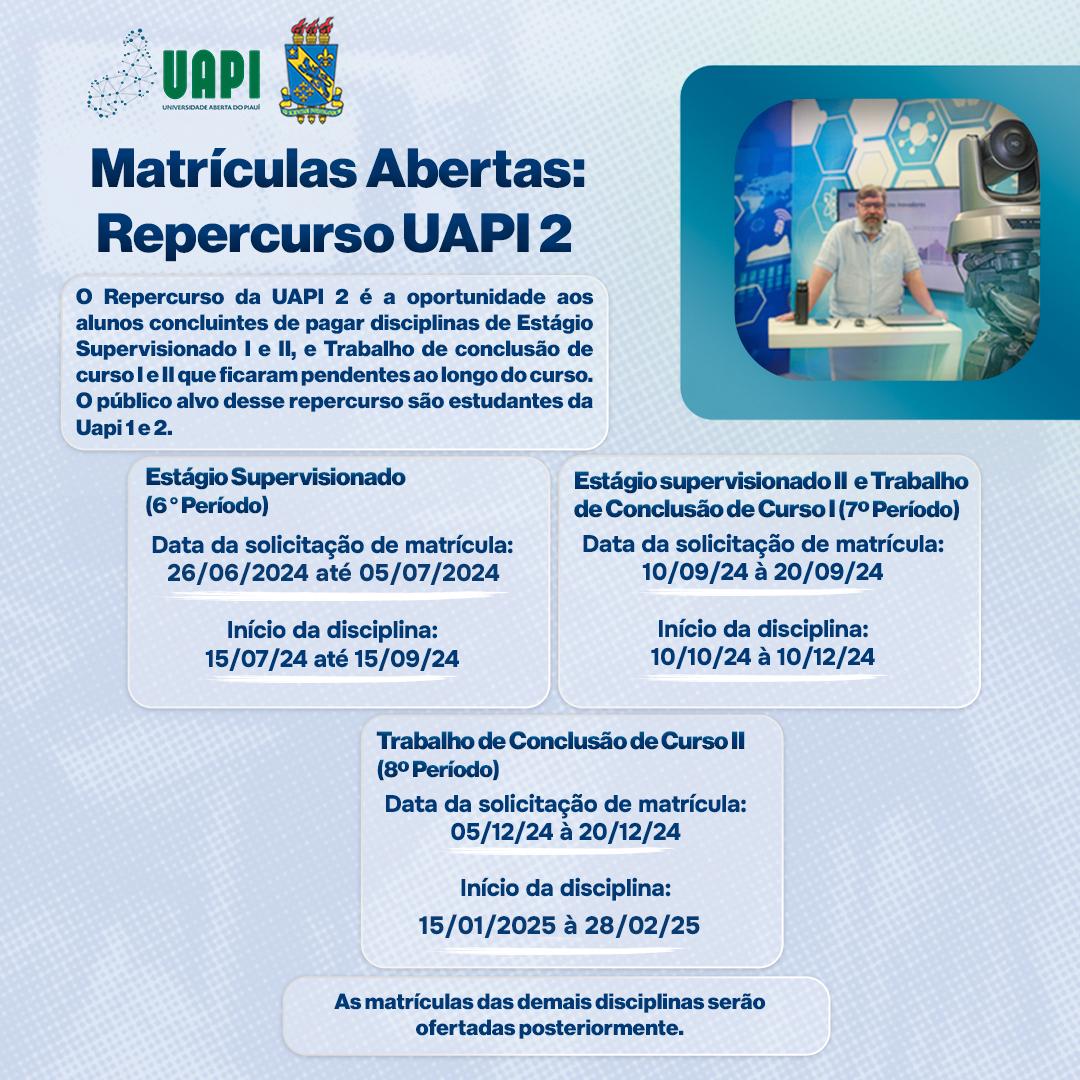 UAPI
UNIVERSIDADE ABERTA DO PIAUÍ

Matrículas Abertas:
Repercurso UAPI 2

O Repercurso da UAPI 2 é a oportunidade aos alunos concluintes de pagar disciplinas de Estágio Supervisionado I e II, e Trabalho de conclusão de curso I e II que ficaram pendentes ao longo do curso. O público alvo desse repercurso são estudantes da Uapi 1 e 2.

Estágio Supervisionado
(6° Período)
Data da solicitação de matrícula:
26/06/2024 até 05/07/2024
Início da disciplina:
15/07/24 até 15/09/24

Estágio supervisionado II e Trabalho de Conclusão de Curso I (7º Período)
Data da solicitação de matrícula:
10/09/24 à 20/09/24
Início da disciplina:
10/10/24 à 10/12/24

Trabalho de Conclusão de Curso II
(8º Período)
Data da solicitação de matrícula:
05/12/24 à 20/12/24
Início da disciplina:
15/01/2025 à 28/02/25

As matrículas das demais disciplinas serão ofertadas posteriormente.